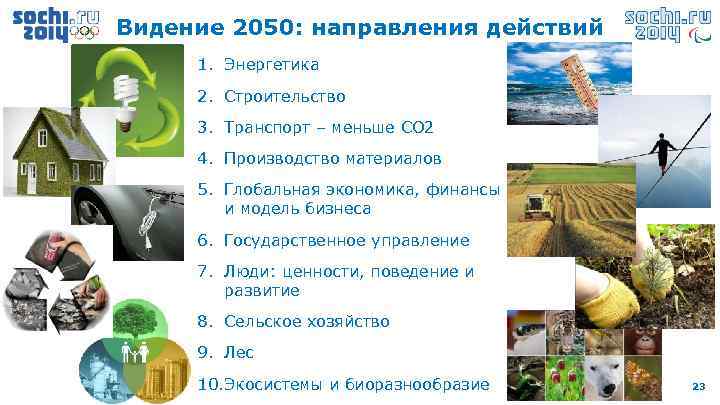 sochi.ru 2014

Видение 2050: направления действий

sochi.ru 2014

1. Энергетика
2. Строительство
3. Транспорт – меньше CO2
4. Производство материалов
5. Глобальная экономика, финансы и модель бизнеса
6. Государственное управление
7. Люди: ценности, поведение и развитие
8. Сельское хозяйство
9. Лес
10.Экосистемы и биоразнообразие

23